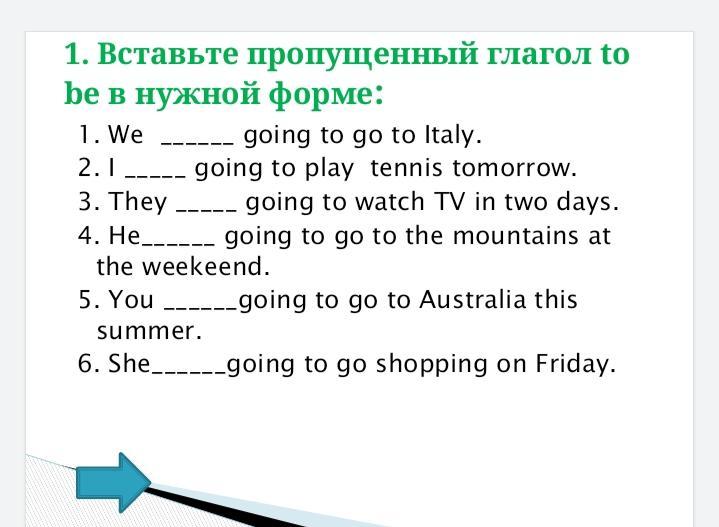 1. Вставьте пропущенный глагол to be в нужной форме:

1. We ______ going to go to Italy.
2. I _____ going to play tennis tomorrow.
3. They _____ going to watch TV in two days.
4. He______ going to go to the mountains at the weekeend.
5. You ______going to go to Australia this summer.
6. She______going to go shopping on Friday.